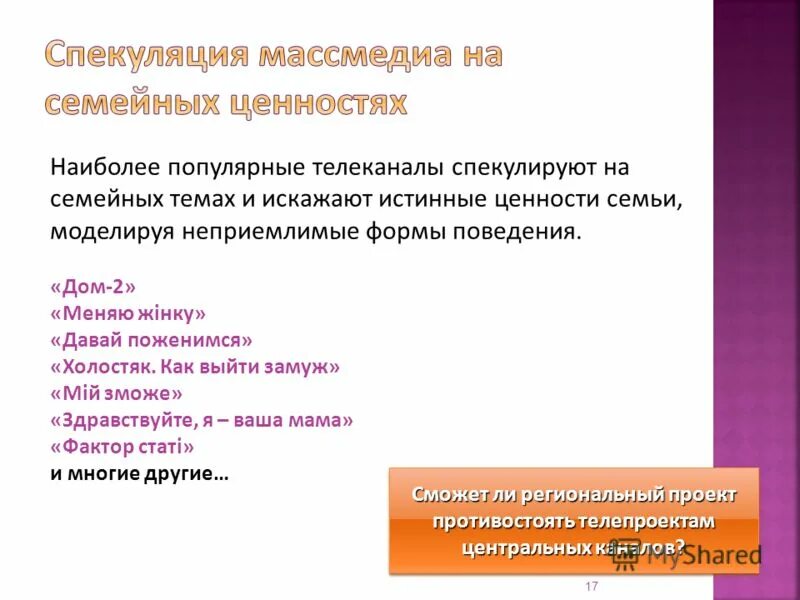 Спекуляция массмедиа на семейных ценностях

Наиболее популярные телеканалы спекулируют на семейных темах и искажают истинные ценности семьи, моделируя неприемлимые формы поведения.

«Дом-2»
«Меняю жінку»
«Давай поженимся»
«Холостяк. Как выйти замуж»
«Мій зможе»
«Здравствуйте, я – ваша мама»
«Фактор статі»
и многие другие…

Сможет ли региональный проект противостоять телепроектам центральных каналов?

MyShared

17